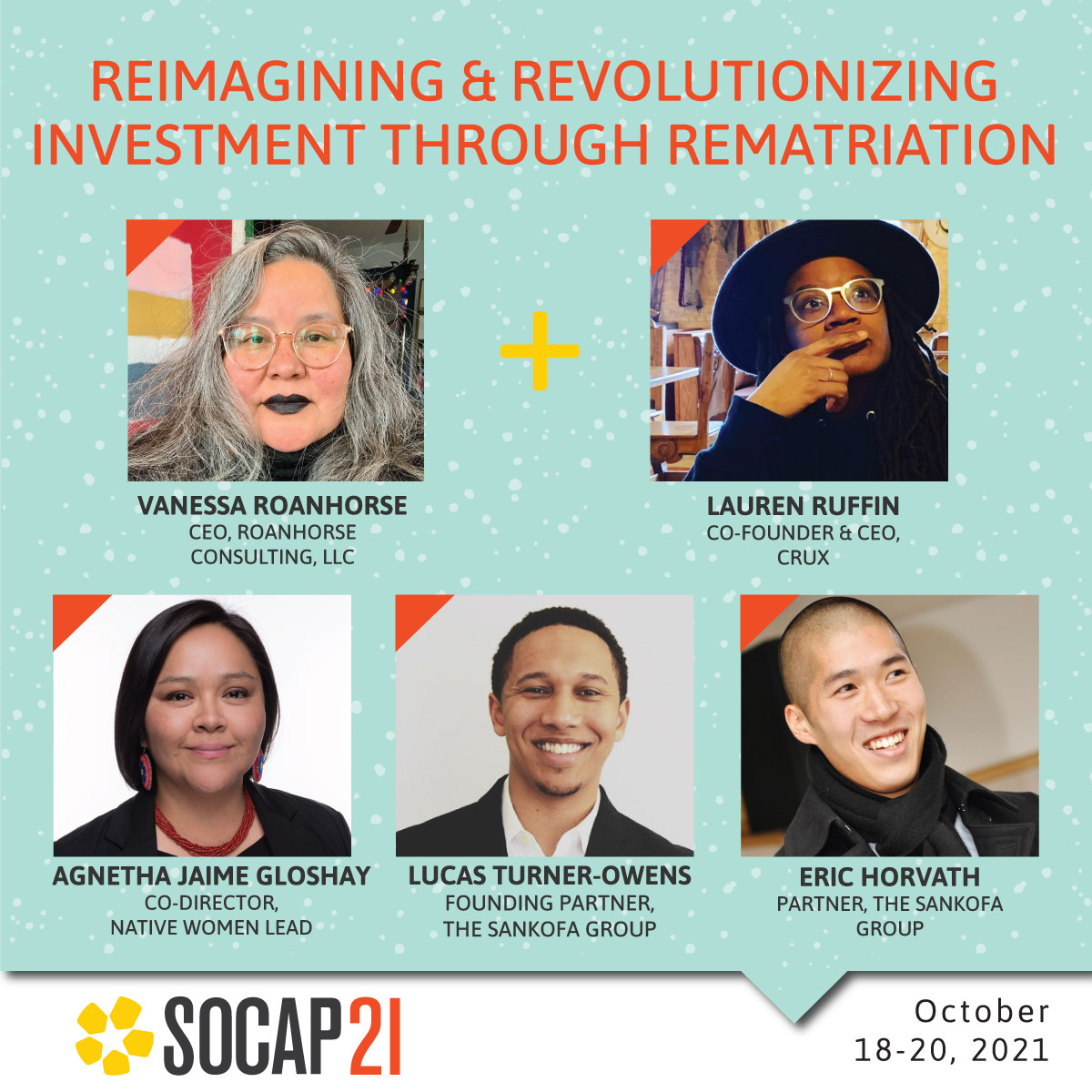 REIMAGINING & REVOLUTIONIZING INVESTMENT THROUGH REMATRIATION

+

VANESSA ROANHORSE
CEO, ROANHORSE CONSULTING, LLC

LAUREN RUFFIN
CO-FOUNDER & CEO, CRUX

AGNETHA JAIME GLOSHAY
CO-DIRECTOR, NATIVE WOMEN LEAD

LUCAS TURNER-OWENS
FOUNDING PARTNER, THE SANKOFA GROUP

ERIC HORVATH
PARTNER, THE SANKOFA GROUP

SOCAP21

October
18-20, 2021